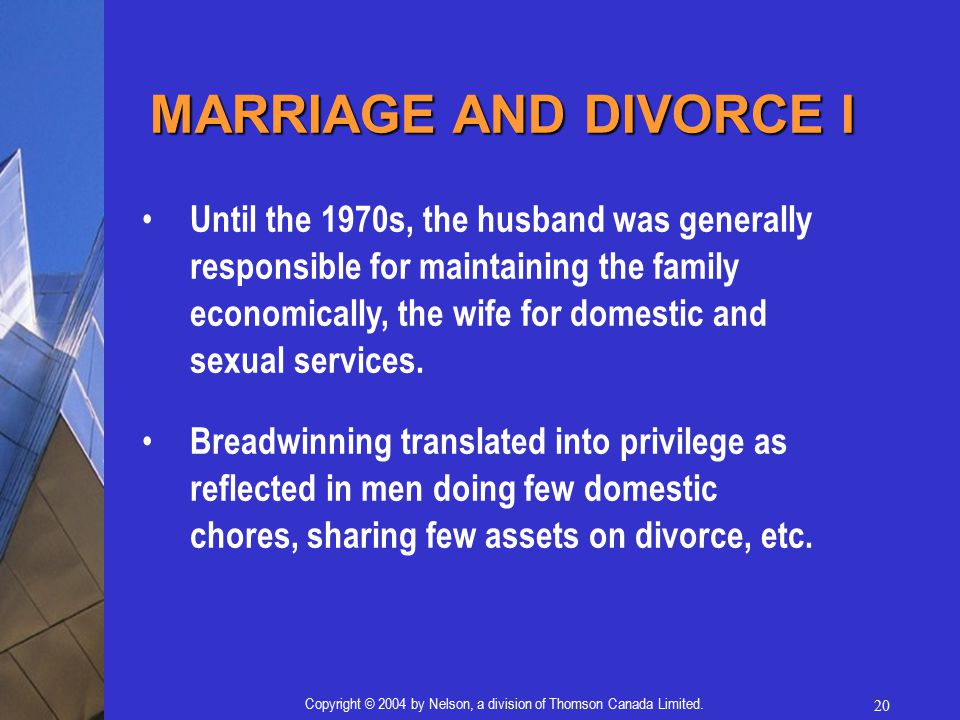 MARRIAGE AND DIVORCE I

• Until the 1970s, the husband was generally responsible for maintaining the family economically, the wife for domestic and sexual services.

• Breadwinning translated into privilege as reflected in men doing few domestic chores, sharing few assets on divorce, etc.

Copyright © 2004 by Nelson, a division of Thomson Canada Limited.

20